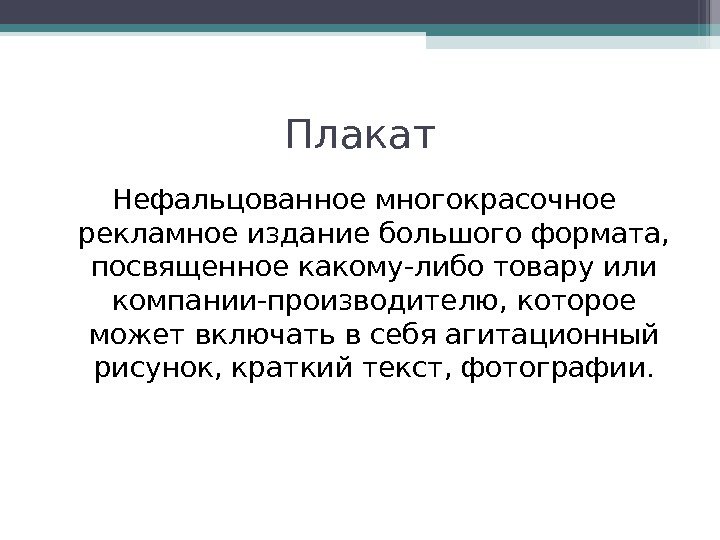 Плакат

Нефальцованное многокрасочное рекламное издание большого формата, посвященное какому-либо товару или компании-производителю, которое может включать в себя агитационный рисунок, краткий текст, фотографии.